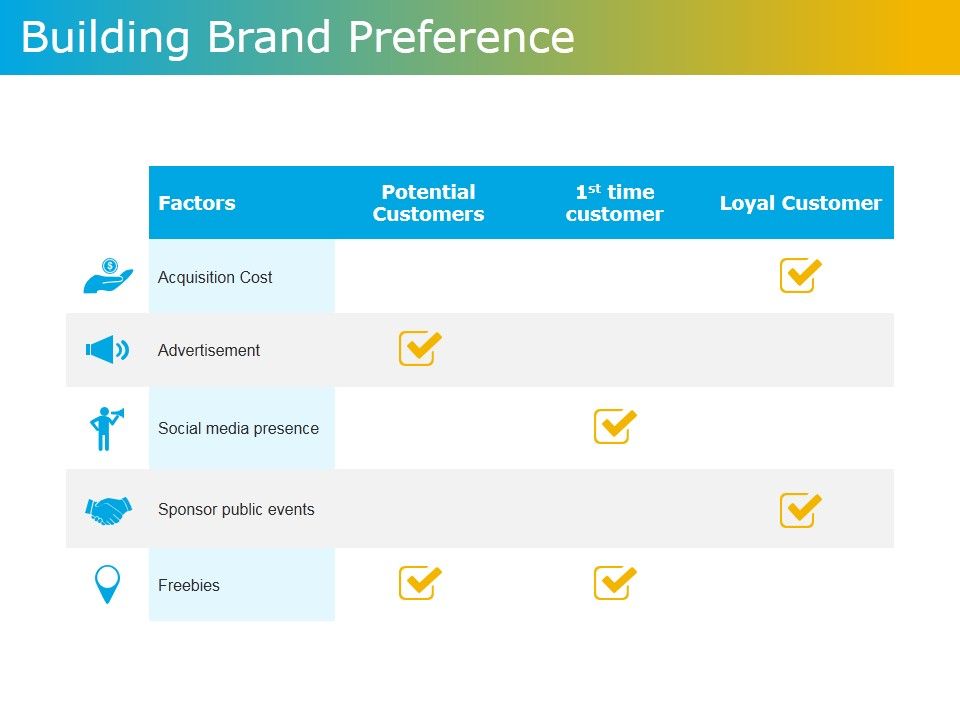 Building Brand Preference

| Factors | Potential Customers | $1^{st}$ time customer | Loyal Customer |
|---|---|---|---|
| Acquisition Cost | | | ✓ |
| Advertisement | ✓ | | |
| Social media presence | | ✓ | |
| Sponsor public events | | | ✓ |
| Freebies | ✓ | ✓ | |